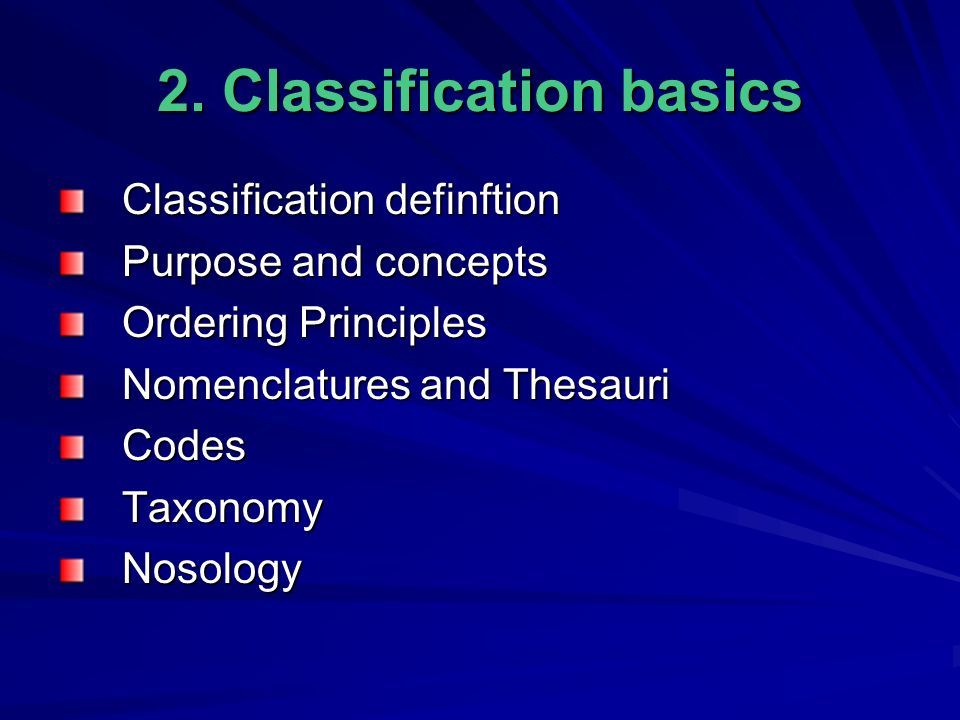 2. Classification basics

Classification definftion
Purpose and concepts
Ordering Principles
Nomenclatures and Thesauri
Codes
Taxonomy
Nosology